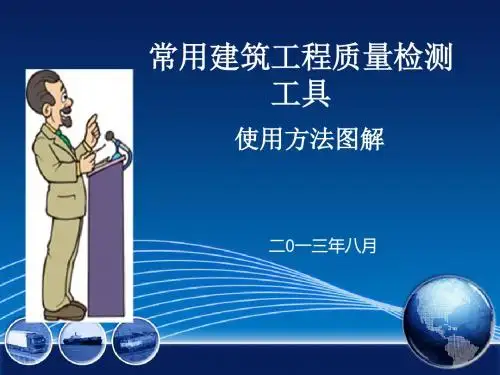 常用建筑工程质量检测工具

使用方法图解

二0一三年八月